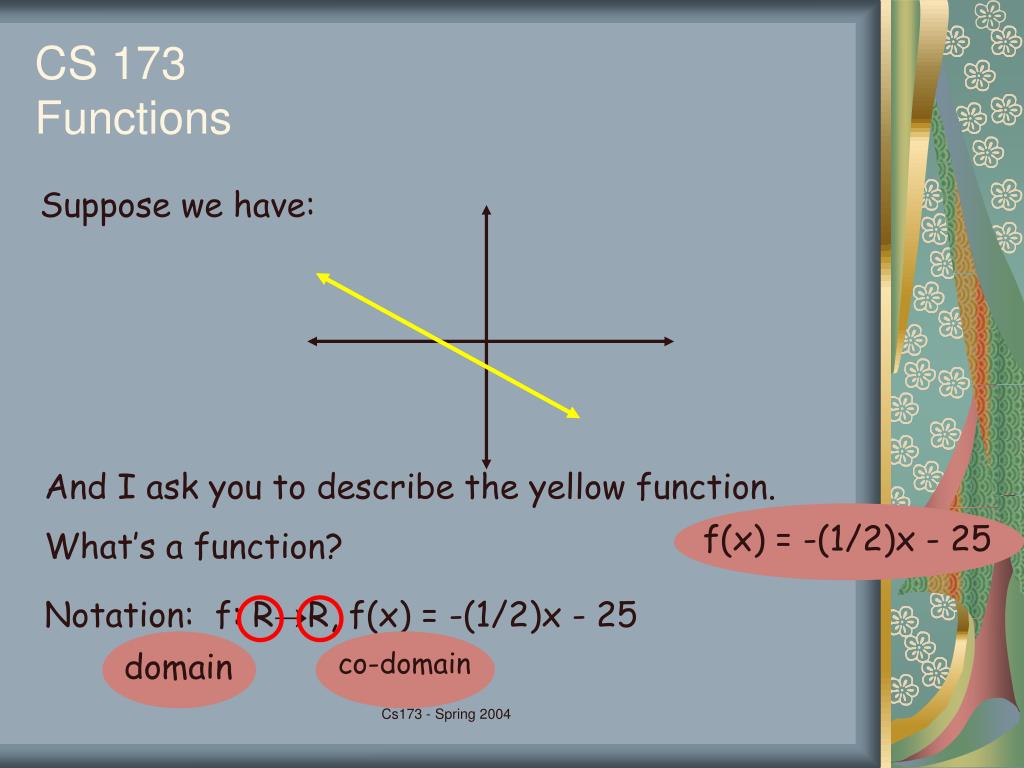 CS 173
Functions

Suppose we have:

And I ask you to describe the yellow function.

What's a function?

f(x) = -(1/2)x - 25

Notation: f: R→R, f(x) = -(1/2)x - 25

domain

co-domain

Cs173 - Spring 2004